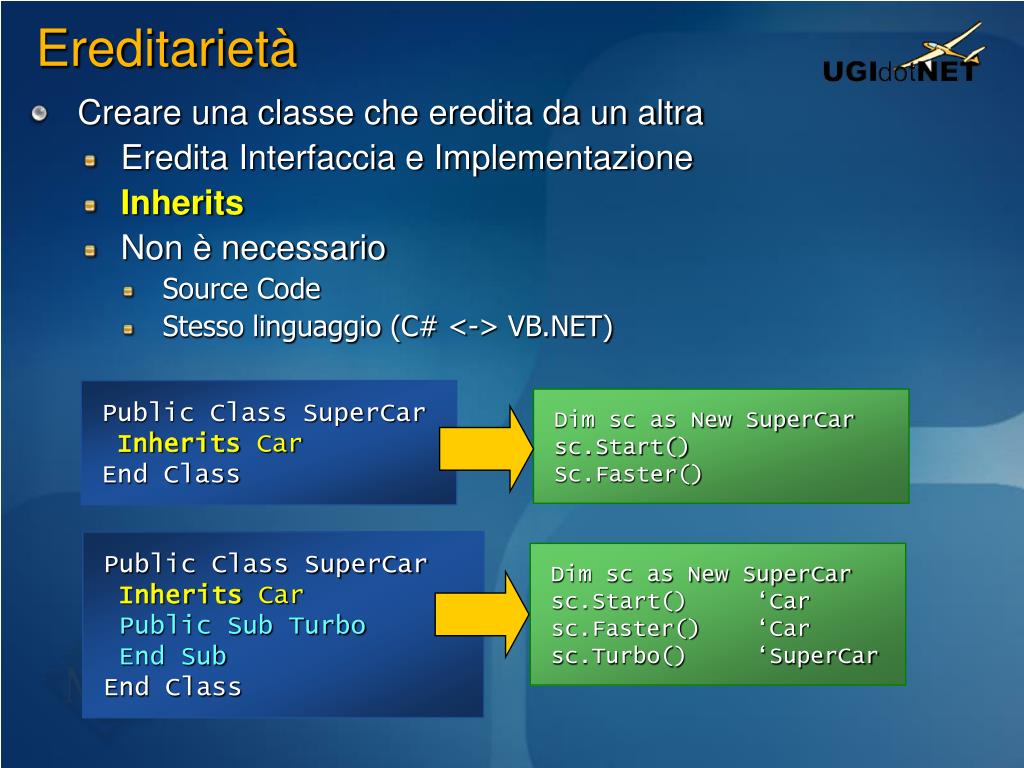 Ereditarietà

UGIdotNET

Creare una classe che eredita da un altra

Eredita Interfaccia e Implementazione

Inherits

Non è necessario

Source Code

Stesso linguaggio (C# <-> VB.NET)

Public Class SuperCar
 Inherits Car
End Class

Dim sc as New SuperCar
sc.Start()
Sc.Faster()

Public Class SuperCar
 Inherits Car
 Public Sub Turbo
 End Sub
End Class

Dim sc as New SuperCar
sc.Start() ‘Car
sc.Faster() ‘Car
sc.Turbo() ‘SuperCar